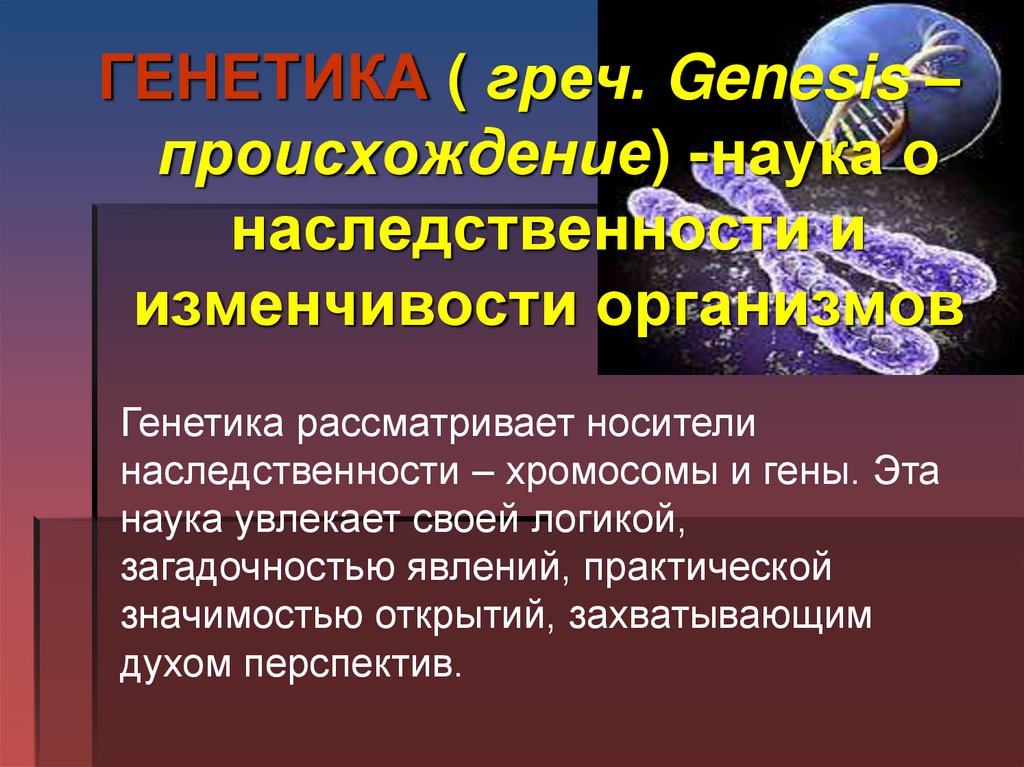 ГЕНЕТИКА ( греч. Genesis – происхождение) -наука о наследственности и изменчивости организмов

Генетика рассматривает носители наследственности – хромосомы и гены. Эта наука увлекает своей логикой, загадочностью явлений, практической значимостью открытий, захватывающим духом перспектив.